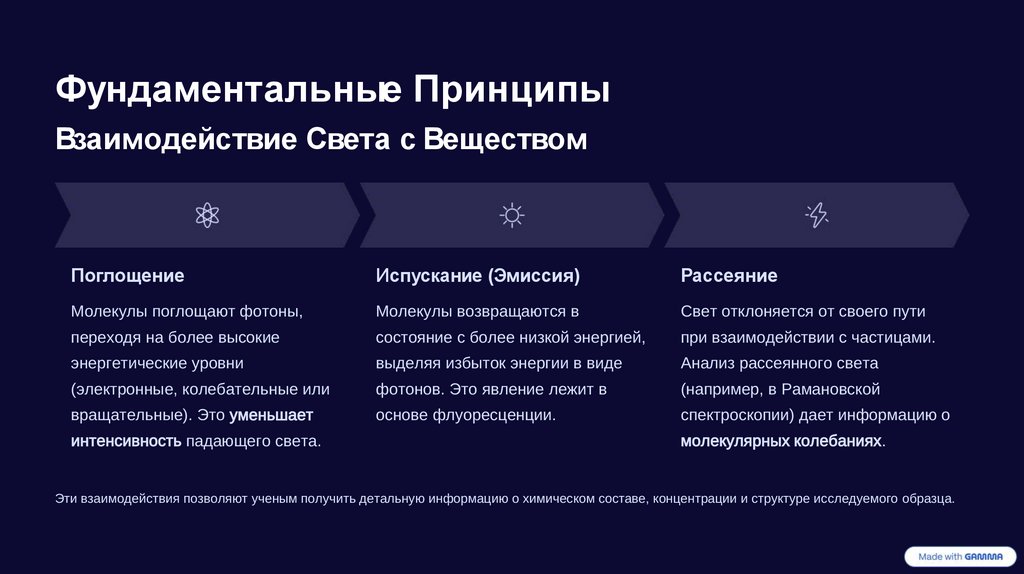 Фундаментальные Принципы

Взаимодействие Света с Веществом

Поглощение

Молекулы поглощают фотоны, переходя на более высокие энергетические уровни (электронные, колебательные или вращательные). Это уменьшает интенсивность падающего света.

Испускание (Эмиссия)

Молекулы возвращаются в состояние с более низкой энергией, выделяя избыток энергии в виде фотонов. Это явление лежит в основе флуоресценции.

Рассеяние

Свет отклоняется от своего пути при взаимодействии с частицами. Анализ рассеянного света (например, в Рамановской спектроскопии) дает информацию о молекулярных колебаниях.

Эти взаимодействия позволяют ученым получить детальную информацию о химическом составе, концентрации и структуре исследуемого образца.

Made with GAMMA